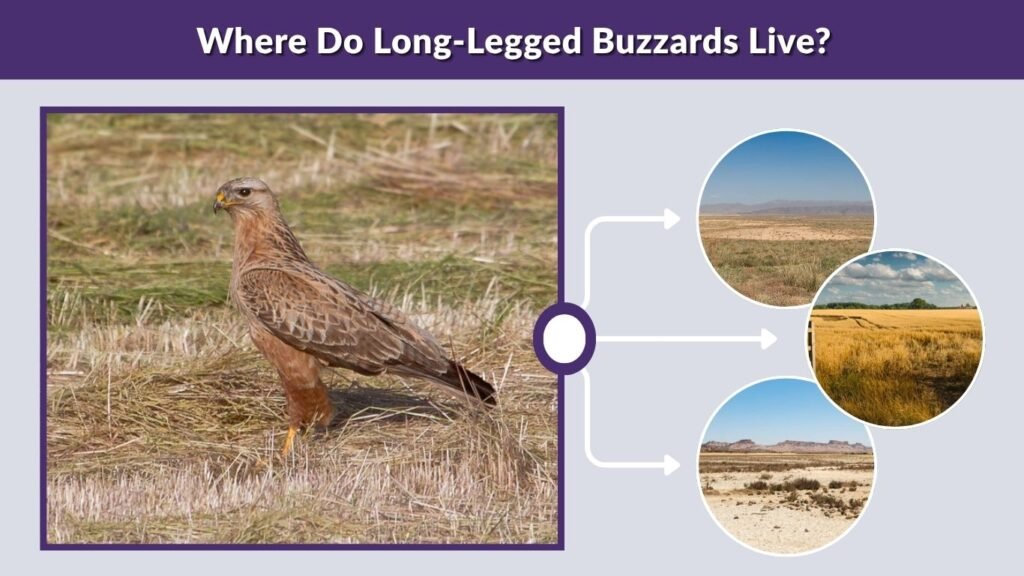 Where Do Long-Legged Buzzards Live?